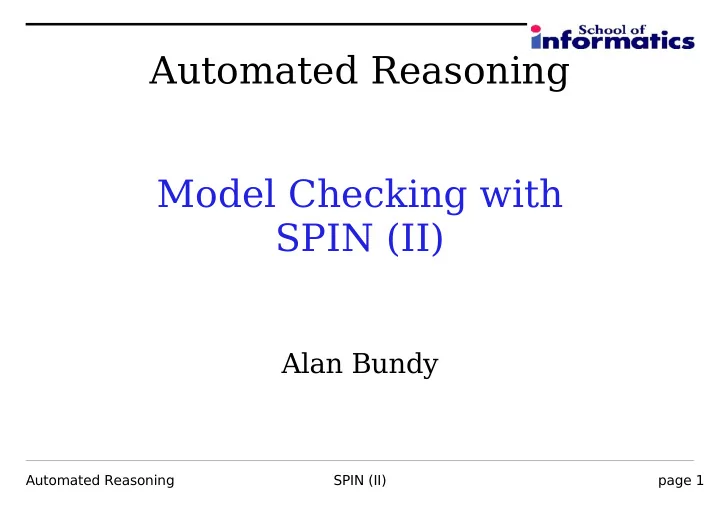 School of informatics

Automated Reasoning

Model Checking with SPIN (II)

Alan Bundy

Automated Reasoning SPIN (II) page 1